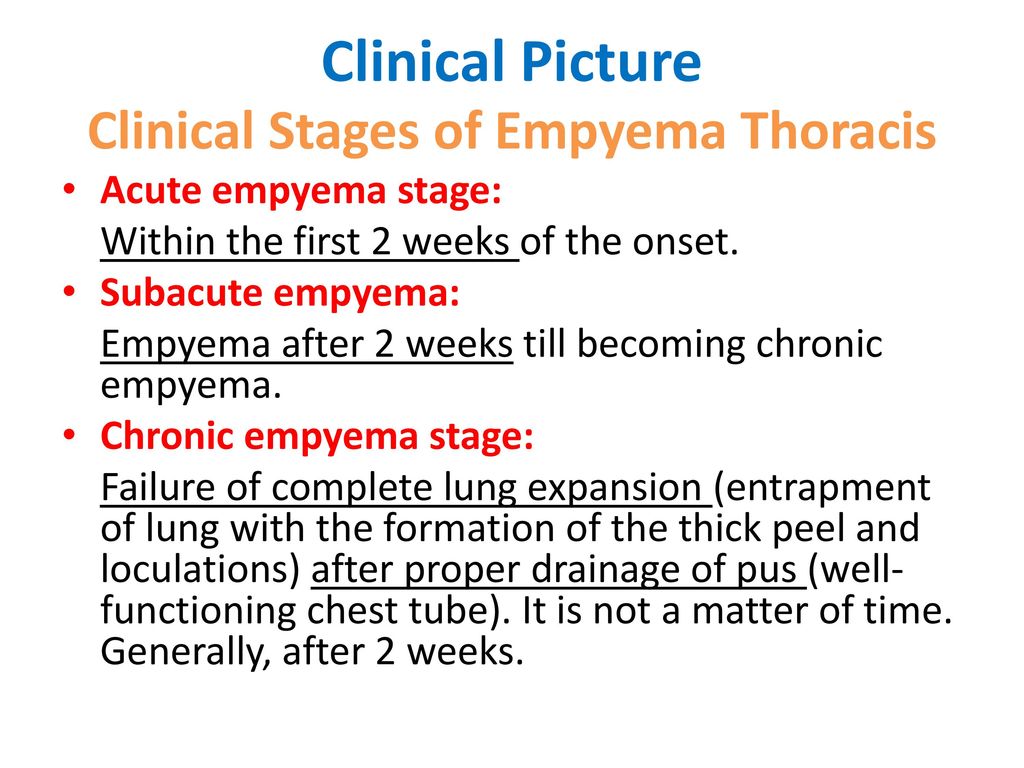 Clinical Picture
Clinical Stages of Empyema Thoracis

• Acute empyema stage:
Within the first 2 weeks of the onset.

• Subacute empyema:
Empyema after 2 weeks till becoming chronic empyema.

• Chronic empyema stage:
Failure of complete lung expansion (entrapment of lung with the formation of the thick peel and loculations) after proper drainage of pus (well-functioning chest tube). It is not a matter of time. Generally, after 2 weeks.